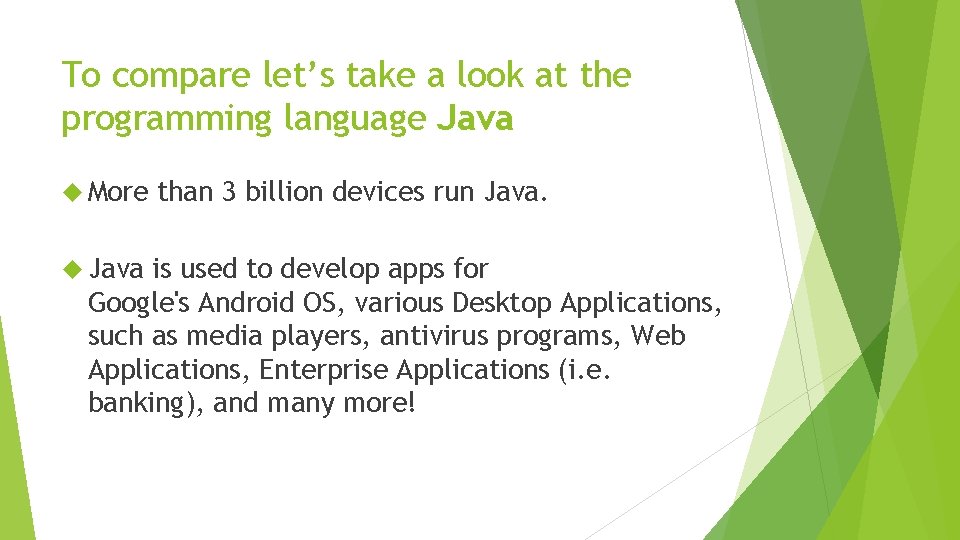 To compare let’s take a look at the programming language Java

More than 3 billion devices run Java.

Java is used to develop apps for Google's Android OS, various Desktop Applications, such as media players, antivirus programs, Web Applications, Enterprise Applications (i.e. banking), and many more!